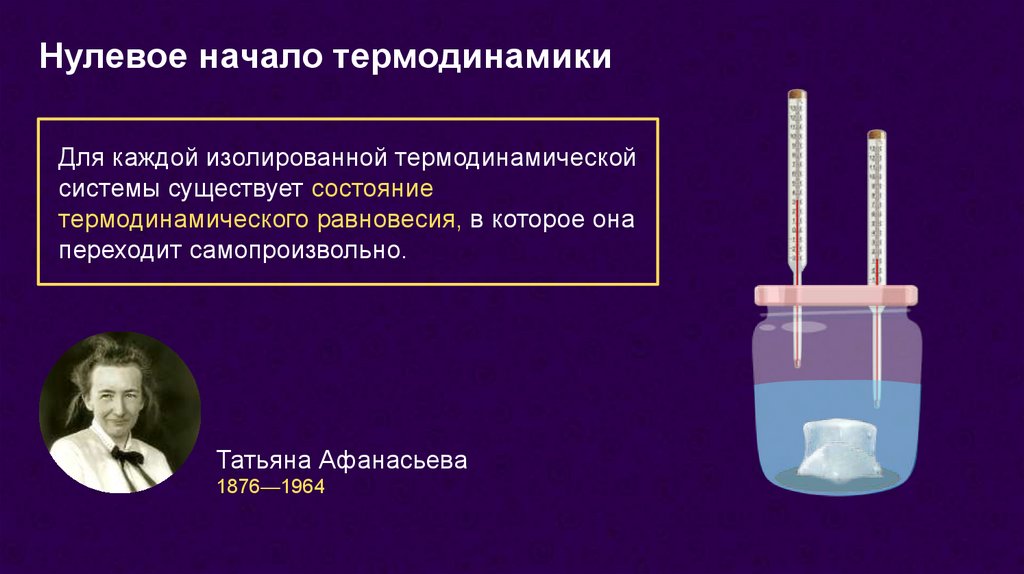 Нулевое начало термодинамики

Для каждой изолированной термодинамической системы существует состояние термодинамического равновесия, в которое она переходит самопроизвольно.

Татьяна Афанасьева
1876—1964